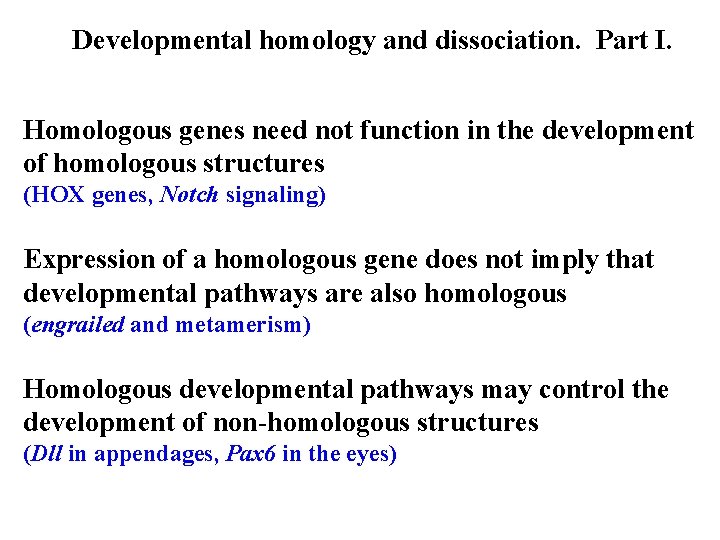 Developmental homology and dissociation. Part I.

Homologous genes need not function in the development of homologous structures
(HOX genes, Notch signaling)

Expression of a homologous gene does not imply that developmental pathways are also homologous
(engrailed and metamerism)

Homologous developmental pathways may control the development of non-homologous structures
(Dll in appendages, Pax6 in the eyes)